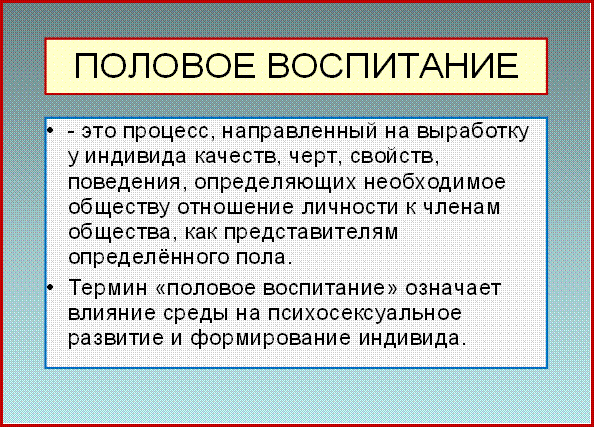 ПОЛОВОЕ ВОСПИТАНИЕ

• - это процесс, направленный на выработку у индивида качеств, черт, свойств, поведения, определяющих необходимое обществу отношение личности к членам общества, как представителям определённого пола.

• Термин «половое воспитание» означает влияние среды на психосексуальное развитие и формирование индивида.